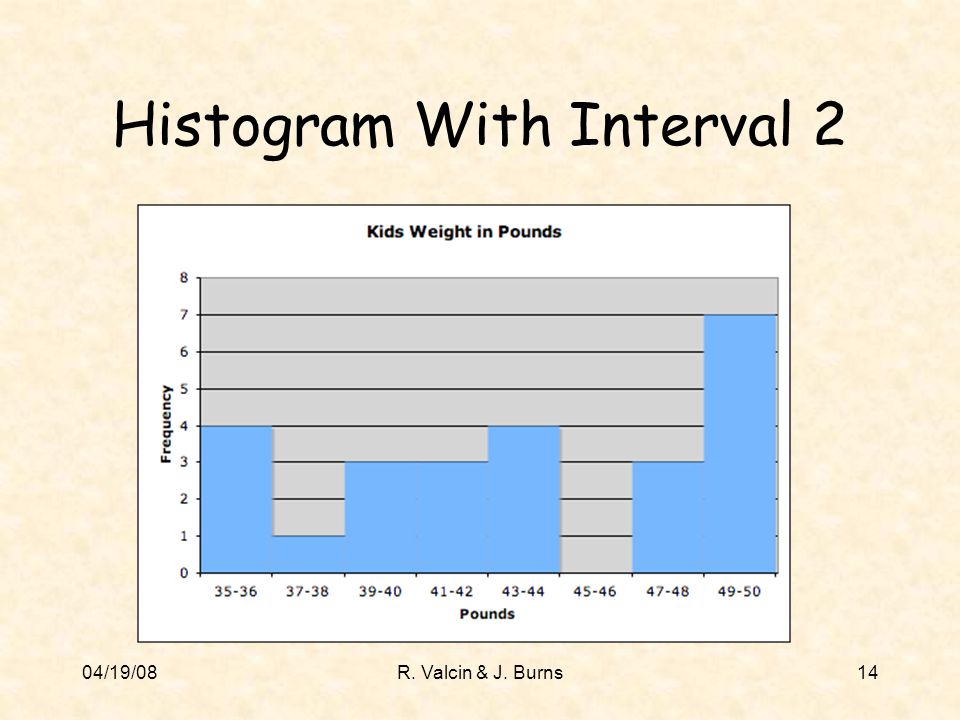 Histogram With Interval 2

Kids Weight in Pounds

Frequency

8
7
6
5
4
3
2
1
0

35-36 37-38 39-40 41-42 43-44 45-46 47-48 49-50

Pounds

04/19/08

R. Valcin & J. Burns

14